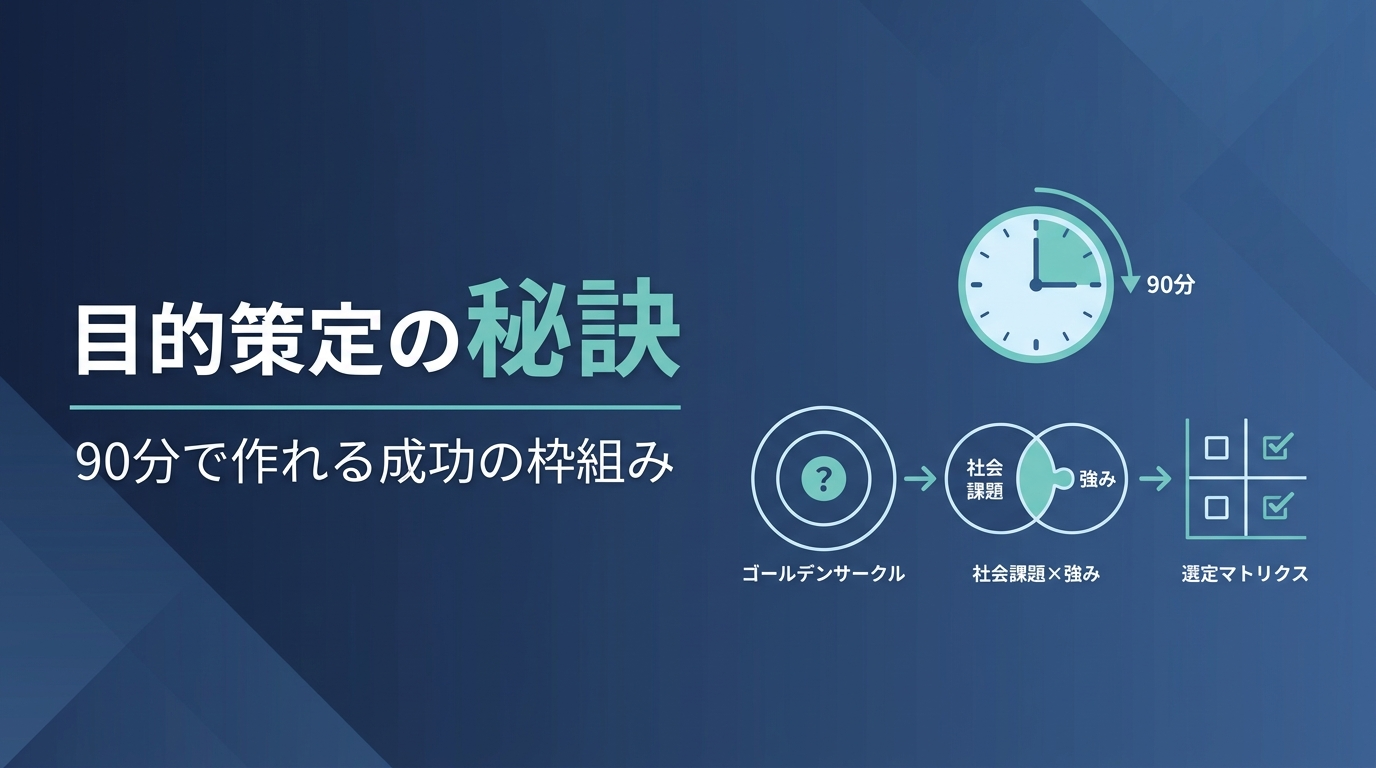 目的策定の秘訣

90分で作れる成功の枠組み

90分

?

社会課題

強み

ゴールデンサークル

社会課題×強み

選定マトリクス